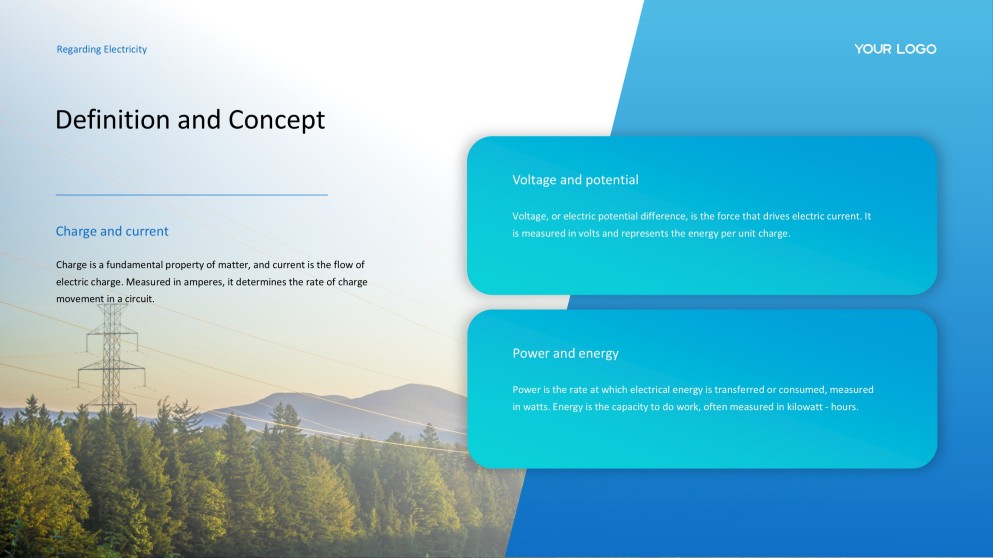 Regarding Electricity

YOUR LOGO

Definition and Concept

Charge and current

Charge is a fundamental property of matter, and current is the flow of electric charge. Measured in amperes, it determines the rate of charge movement in a circuit.

Voltage and potential

Voltage, or electric potential difference, is the force that drives electric current. It is measured in volts and represents the energy per unit charge.

Power and energy

Power is the rate at which electrical energy is transferred or consumed, measured in watts. Energy is the capacity to do work, often measured in kilowatt - hours.